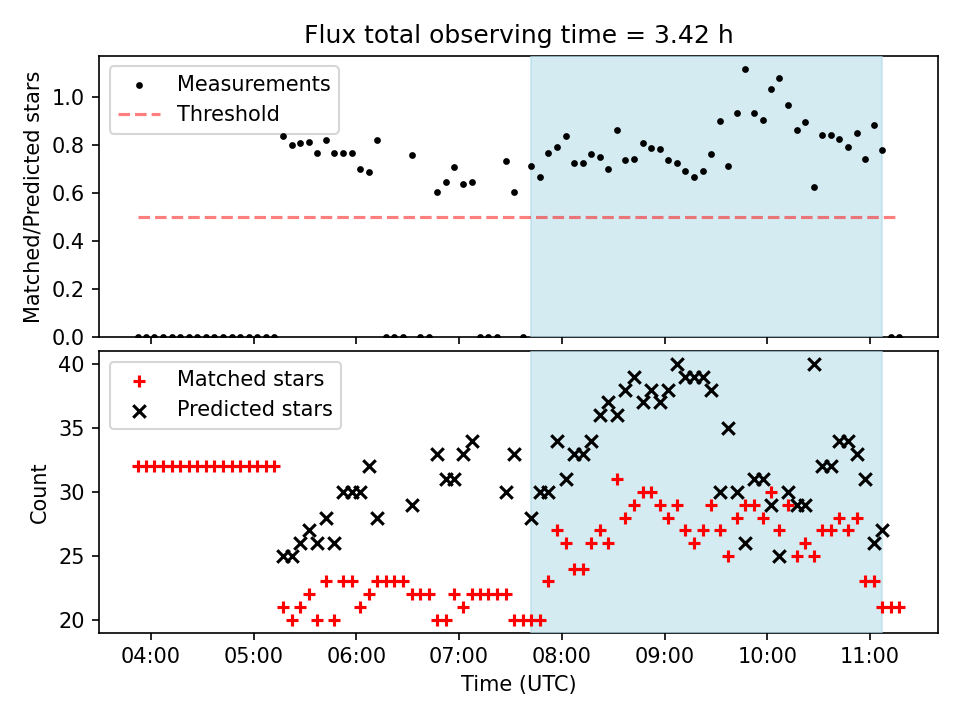 Flux total observing time = 3.42 h

Measurements
Threshold

Matched/Predicted stars

1.0
0.8
0.6
0.4
0.2
0.0

Matched stars
Predicted stars

Count

40
35
30
25
20

04:00
05:00
06:00
07:00
08:00
09:00
10:00
11:00

Time (UTC)